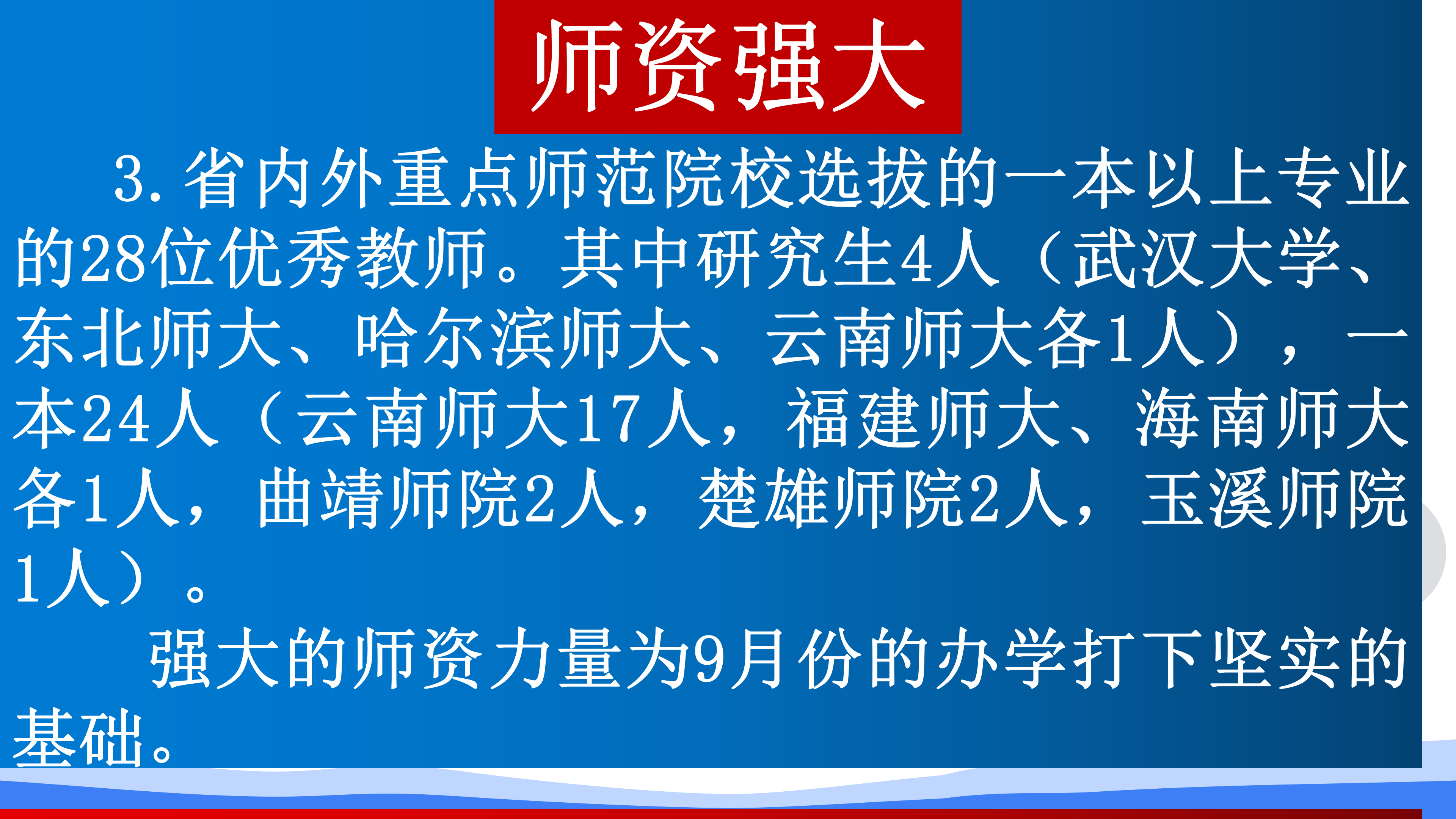 师资强大

3.省内外重点师范院校选拔的一本以上专业的28位优秀教师。其中研究生4人（武汉大学、东北师大、哈尔滨师大、云南师大各1人），一本24人（云南师大17人，福建师大、海南师大各1人，曲靖师院2人，楚雄师院2人，玉溪师院1人）。

强大的师资力量为9月份的办学打下坚实的基础。